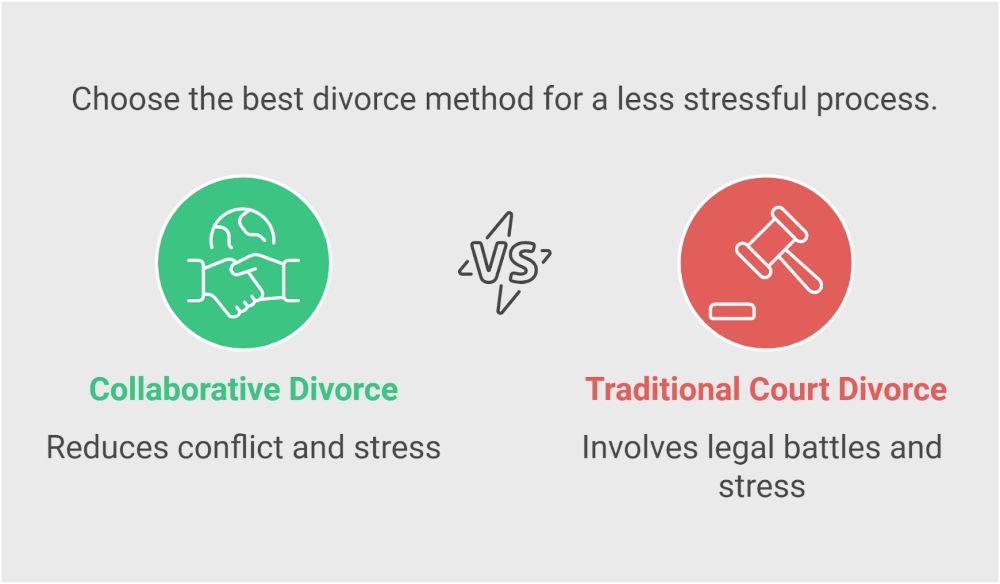 Choose the best divorce method for a less stressful process.

VS

Collaborative Divorce

Reduces conflict and stress

Traditional Court Divorce

Involves legal battles and stress